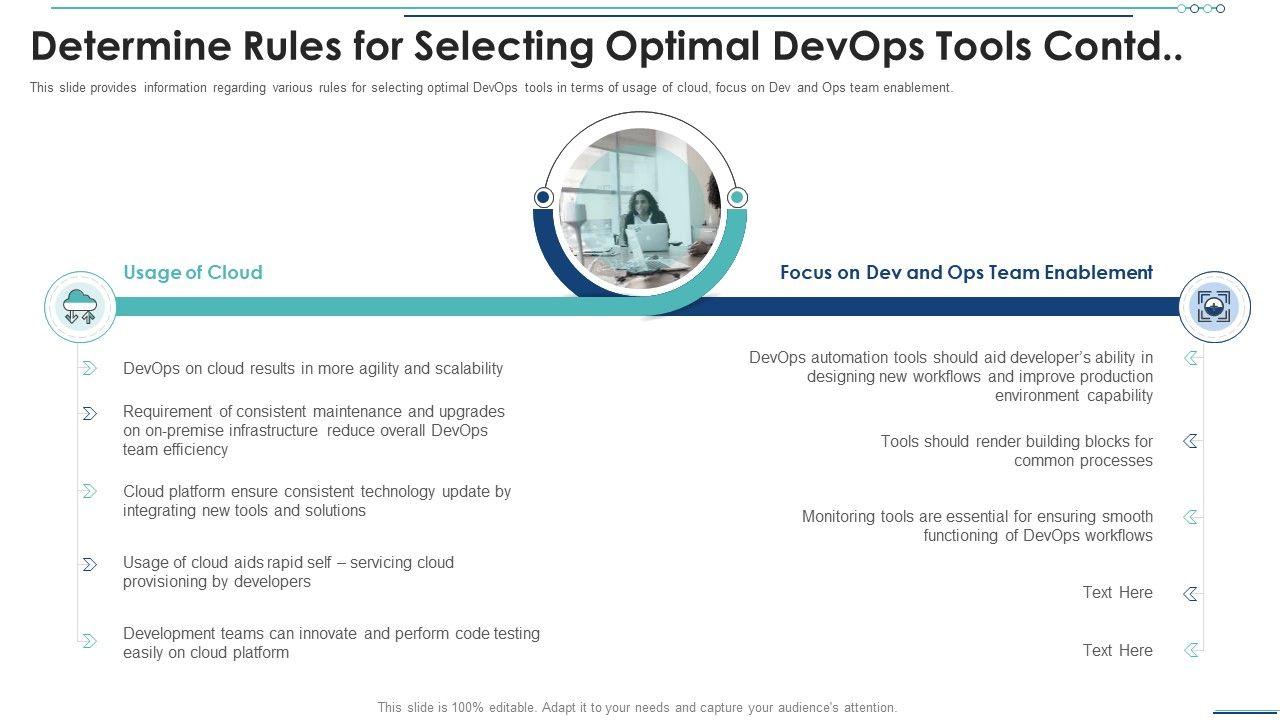 Determine Rules for Selecting Optimal DevOps Tools Contd..

This slide provides information regarding various rules for selecting optimal DevOps tools in terms of usage of cloud, focus on Dev and Ops team enablement.

Usage of Cloud

DevOps on cloud results in more agility and scalability

Requirement of consistent maintenance and upgrades on on-premise infrastructure reduce overall DevOps team efficiency

Cloud platform ensure consistent technology update by integrating new tools and solutions

Usage of cloud aids rapid self – servicing cloud provisioning by developers

Development teams can innovate and perform code testing easily on cloud platform

Focus on Dev and Ops Team Enablement

DevOps automation tools should aid developer's ability in designing new workflows and improve production environment capability

Tools should render building blocks for common processes

Monitoring tools are essential for ensuring smooth functioning of DevOps workflows

Text Here

Text Here

This slide is 100% editable. Adapt it to your needs and capture your audience's attention.